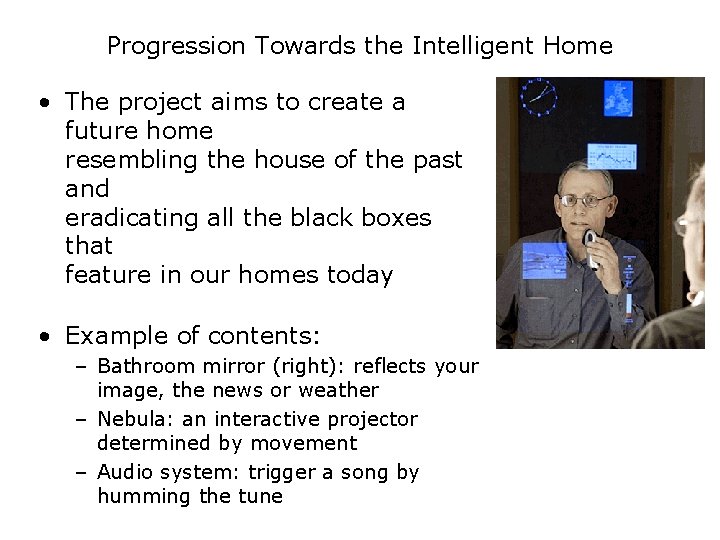 Progression Towards the Intelligent Home

• The project aims to create a future home resembling the house of the past and eradicating all the black boxes that feature in our homes today

• Example of contents:
– Bathroom mirror (right): reflects your image, the news or weather
– Nebula: an interactive projector determined by movement
– Audio system: trigger a song by humming the tune